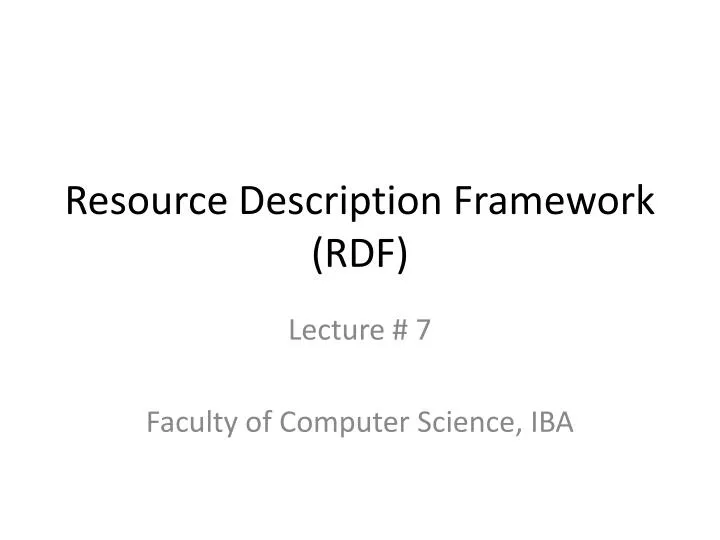 Resource Description Framework (RDF)

Lecture # 7

Faculty of Computer Science, IBA